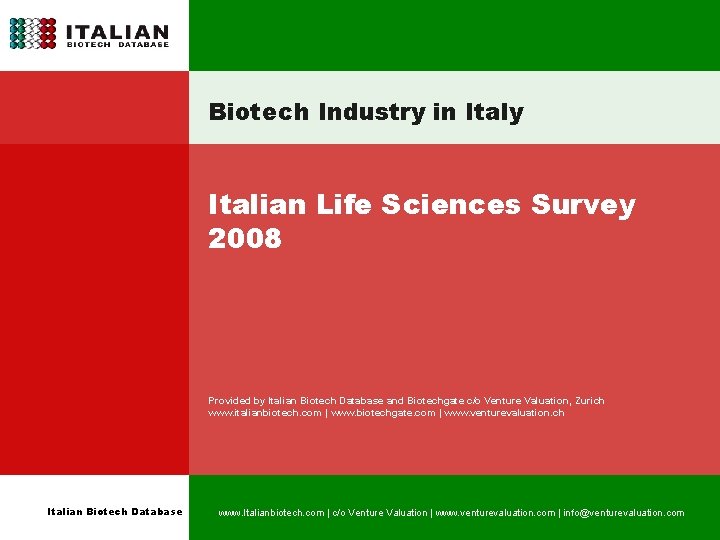 ITALIAN
BIOTECH DATABASE

Biotech Industry in Italy

Italian Life Sciences Survey 2008

Provided by Italian Biotech Database and Biotechgate c/o Venture Valuation, Zurich
www.italianbiotech.com | www.biotechgate.com | www.venturevaluation.ch

Italian Biotech Database

www.Italianbiotech.com | c/o Venture Valuation | www.venturevaluation.com | info@venturevaluation.com